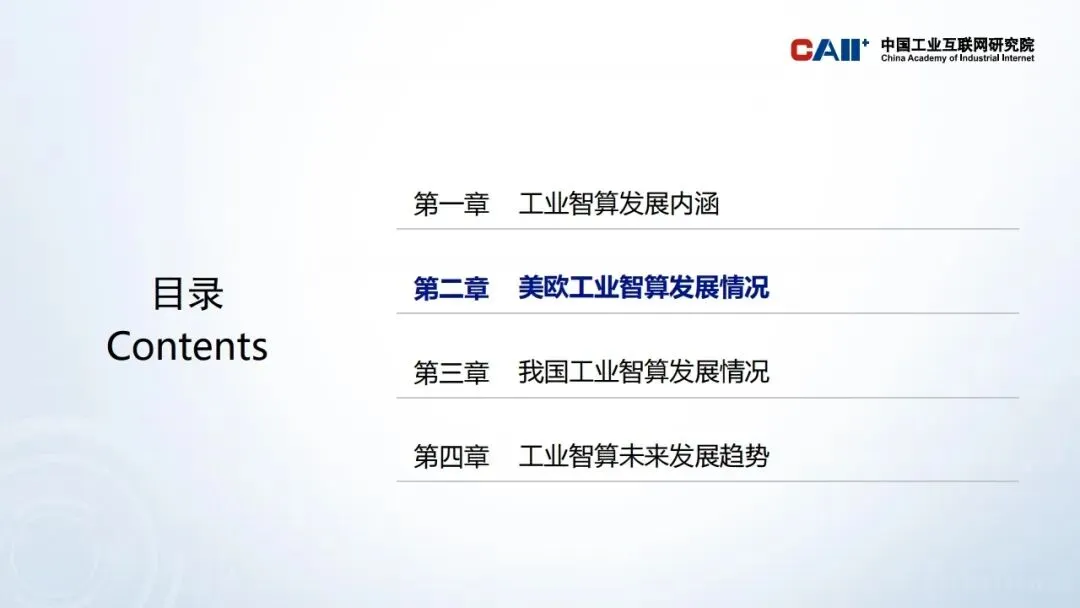 CAII+ 中国工业互联网研究院
China Academy of Industrial Internet

目录
Contents

第一章 工业智算发展内涵

第二章 美欧工业智算发展情况

第三章 我国工业智算发展情况

第四章 工业智算未来发展趋势